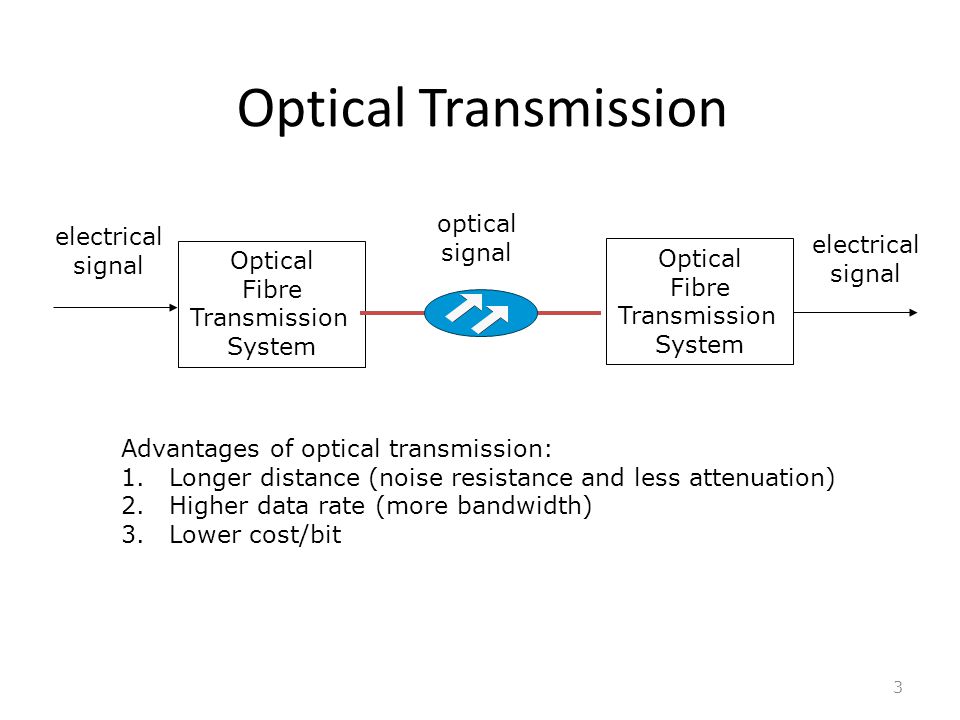 Optical Transmission

electrical signal

Optical Fibre Transmission System

optical signal

Optical Fibre Transmission System

electrical signal

Advantages of optical transmission:
1. Longer distance (noise resistance and less attenuation)
2. Higher data rate (more bandwidth)
3. Lower cost/bit

3